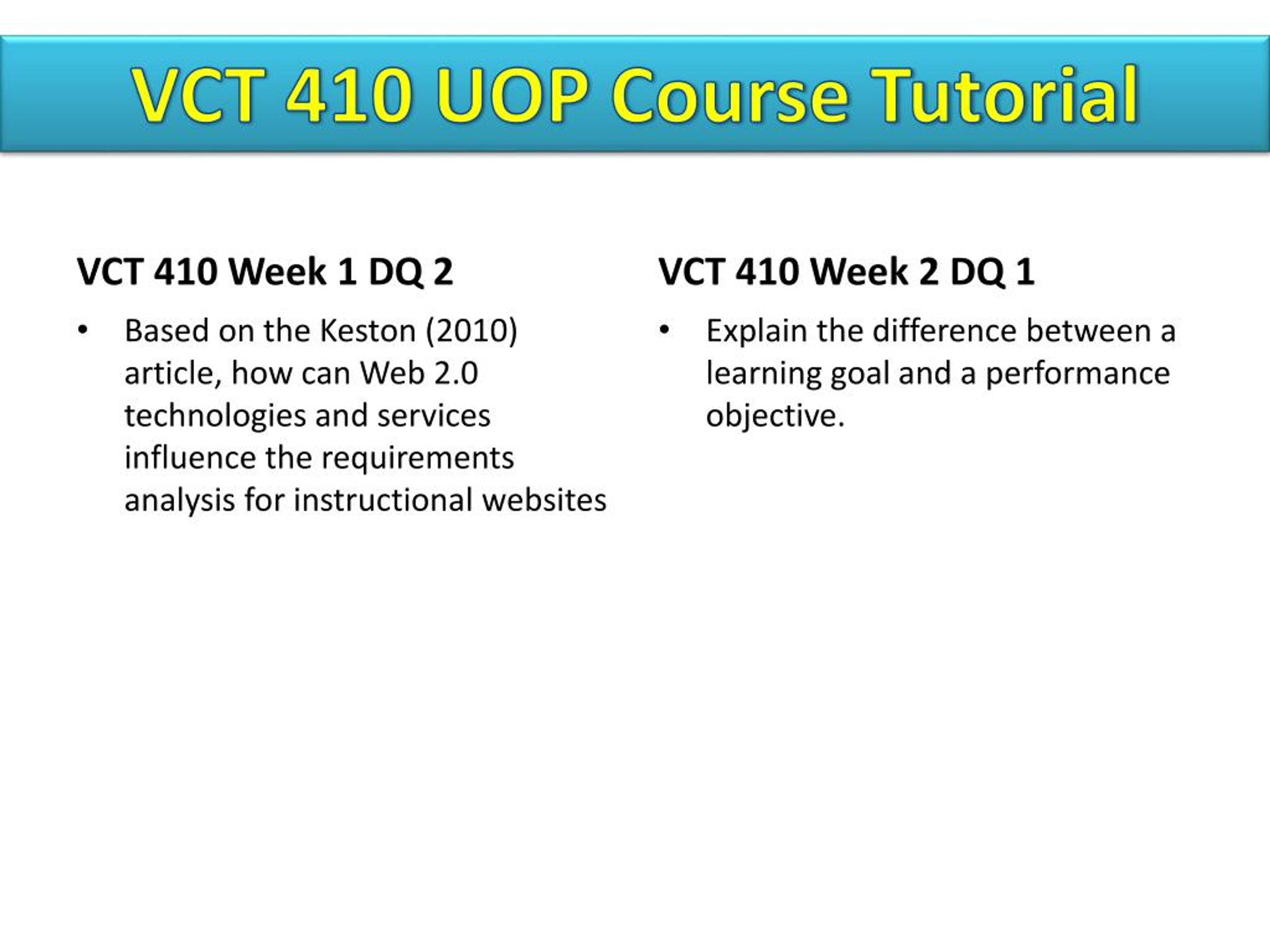 VCT 410 UOP Course Tutorial

VCT 410 Week 1 DQ 2

• Based on the Keston (2010) article, how can Web 2.0 technologies and services influence the requirements analysis for instructional websites

VCT 410 Week 2 DQ 1

• Explain the difference between a learning goal and a performance objective.